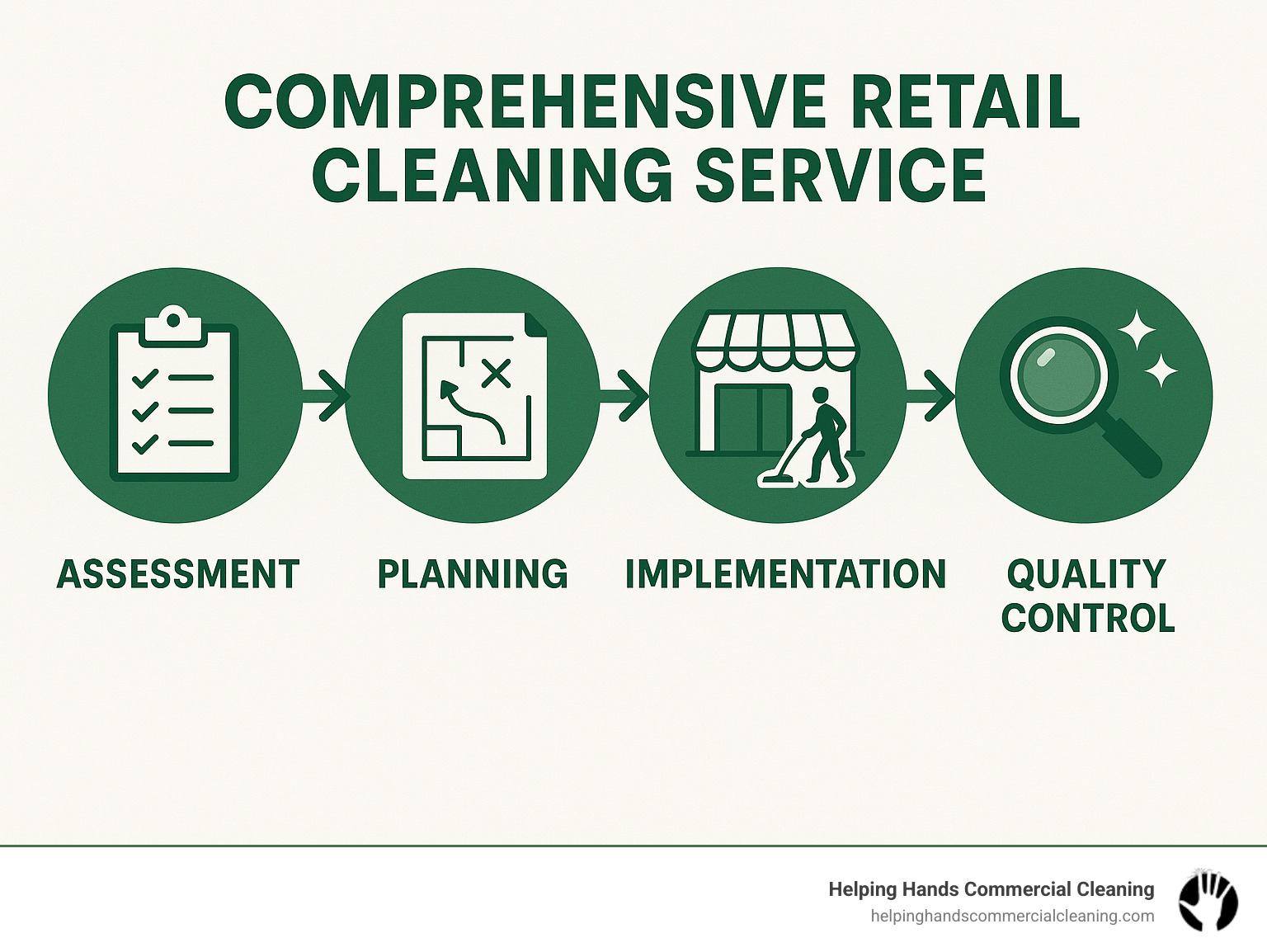 COMPREHENSIVE RETAIL CLEANING SERVICE

ASSESSMENT

PLANNING

IMPLEMENTATION

QUALITY CONTROL

Helping Hands Commercial Cleaning
helpinghandscommercialcleaning.com